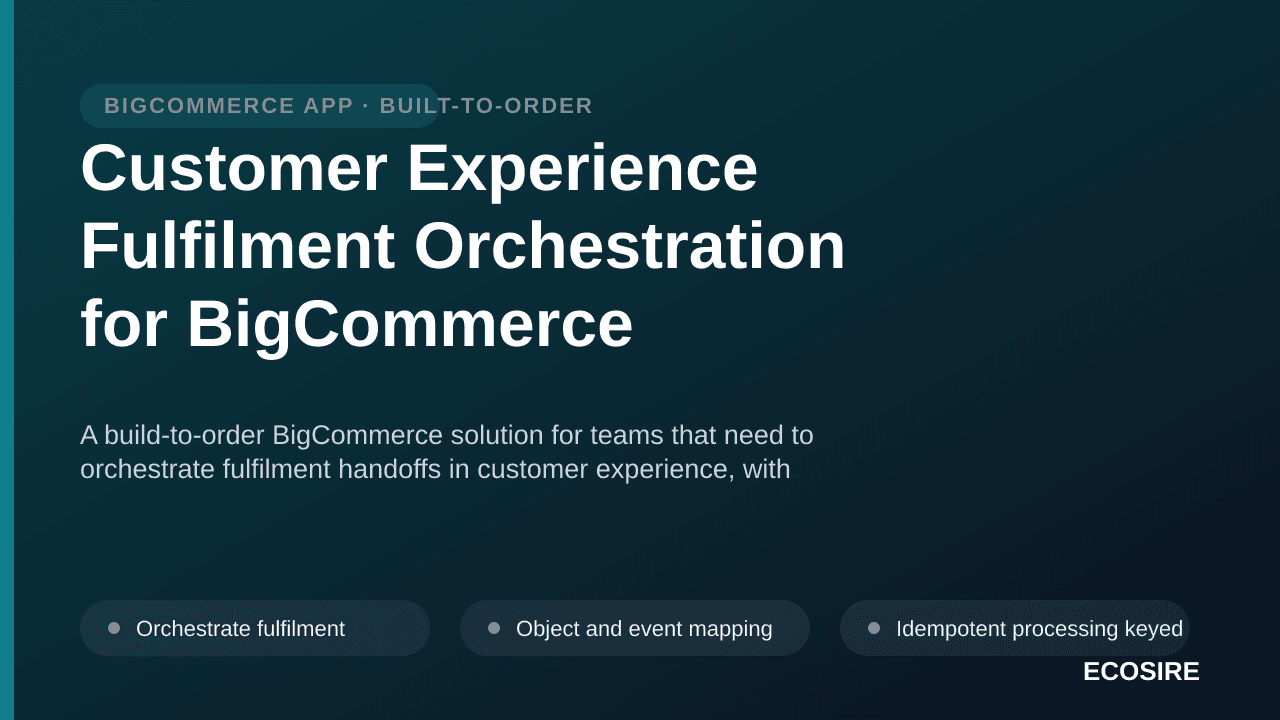 BIGCOMMERCE APP · BUILT-TO-ORDER

Customer Experience Fulfilment Orchestration for BigCommerce

A build-to-order BigCommerce solution for teams that need to orchestrate fulfilment handoffs in customer experience, with

Orchestrate fulfilment

Object and event mapping

Idempotent processing keyed

ECOSIRE